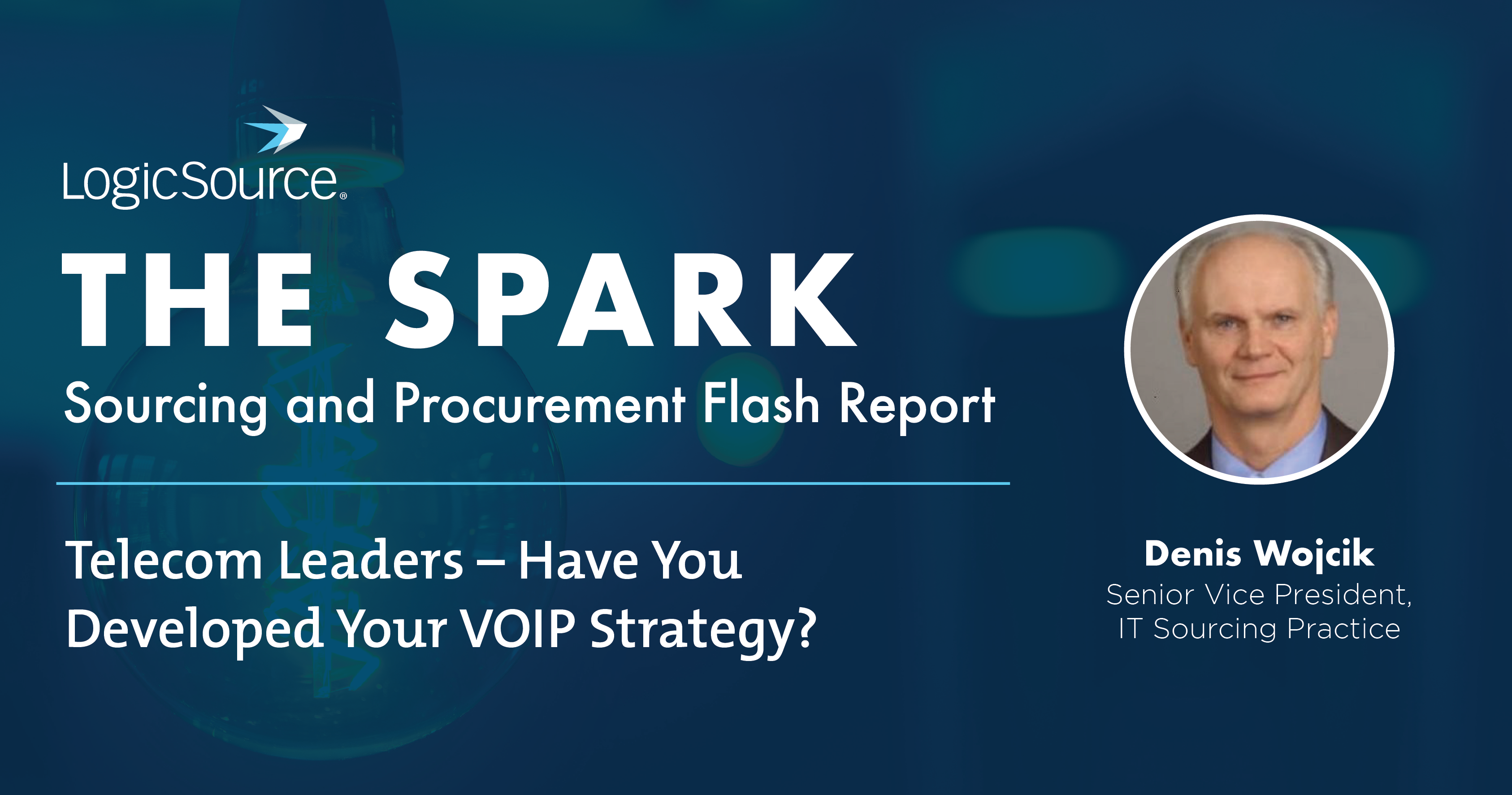 LogicSource®

THE SPARK

Sourcing and Procurement Flash Report

Telecom Leaders – Have You Developed Your VOIP Strategy?

Denis Wojcik
Senior Vice President,
IT Sourcing Practice